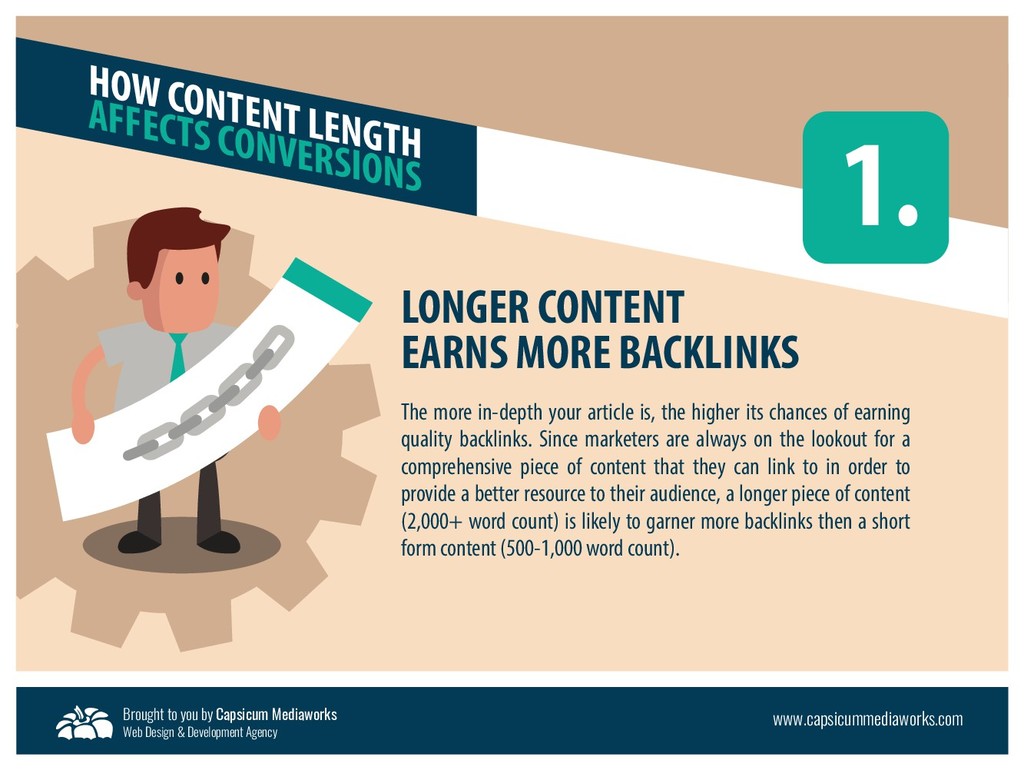 HOW CONTENT LENGTH AFFECTS CONVERSIONS

1.

LONGER CONTENT EARNS MORE BACKLINKS

The more in-depth your article is, the higher its chances of earning quality backlinks. Since marketers are always on the lookout for a comprehensive piece of content that they can link to in order to provide a better resource to their audience, a longer piece of content (2,000+ word count) is likely to garner more backlinks then a short form content (500-1,000 word count).

Brought to you by Capsicum Mediaworks
Web Design & Development Agency

www.capsicummediaworks.com